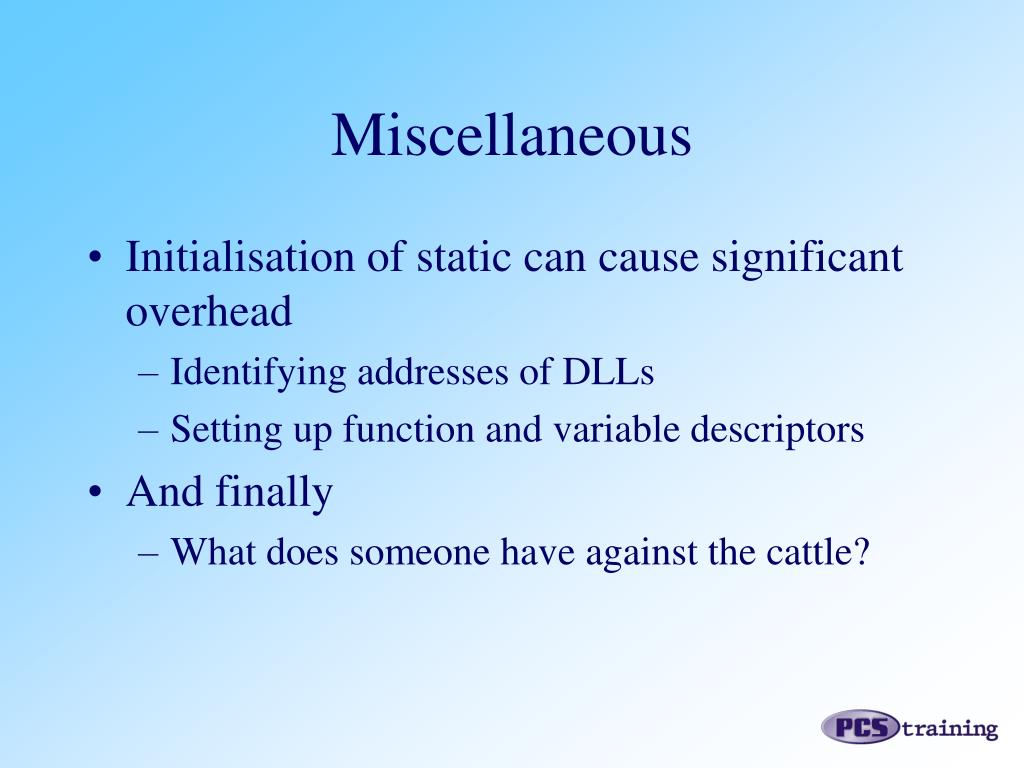 Miscellaneous

• Initialisation of static can cause significant overhead
– Identifying addresses of DLLs
– Setting up function and variable descriptors
• And finally
– What does someone have against the cattle?

PCS training